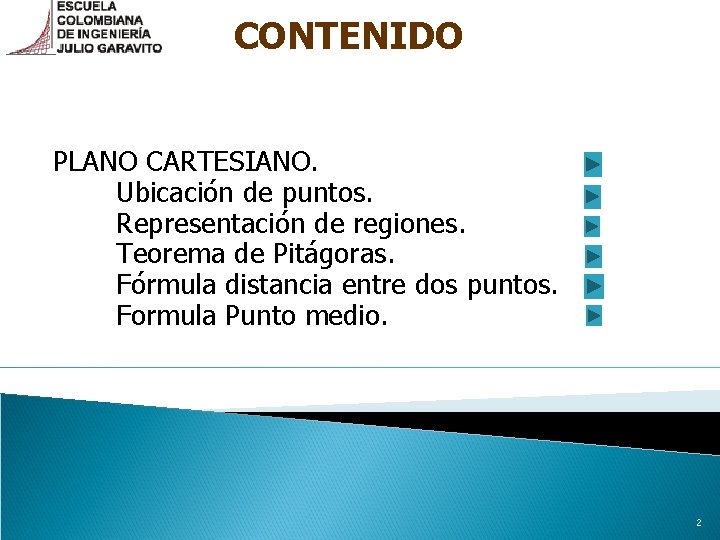 ESCUELA
COLOMBIANA
DE INGENIERÍA
JULIO GARAVITO

CONTENIDO

PLANO CARTESIANO.
Ubicación de puntos.
Representación de regiones.
Teorema de Pitágoras.
Fórmula distancia entre dos puntos.
Formula Punto medio.

2